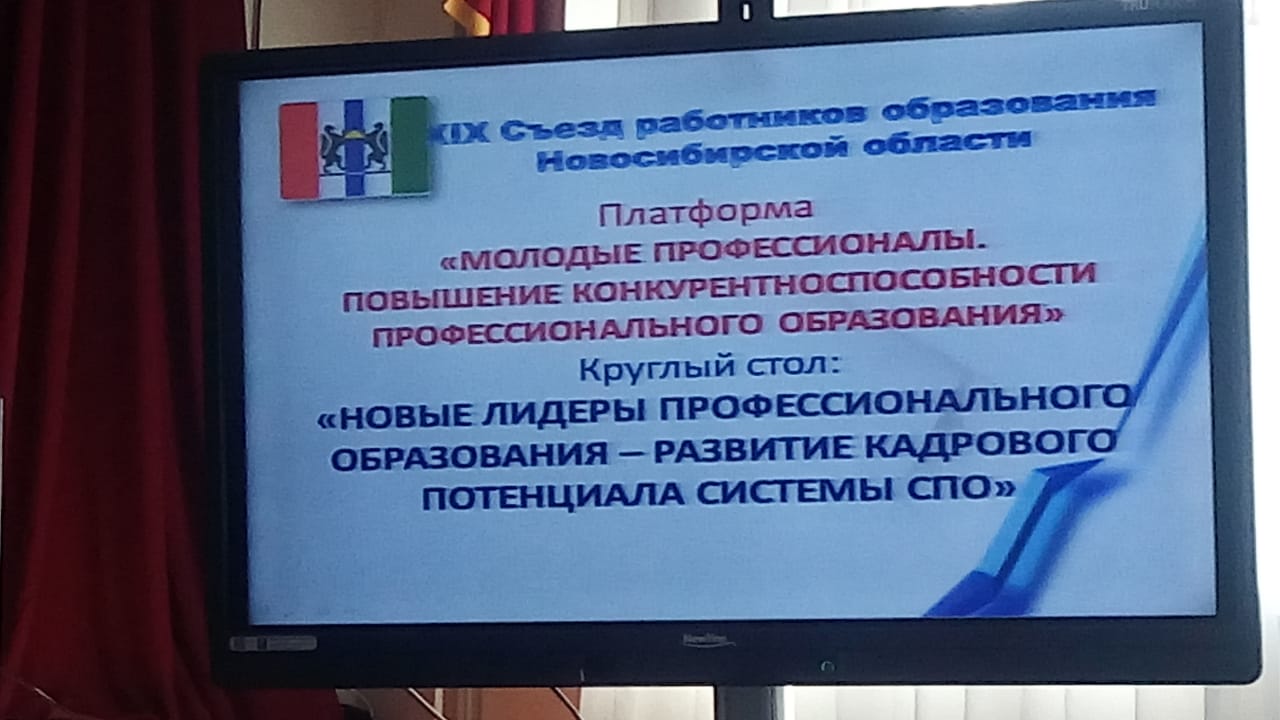 XIX Съезд работников образования Новосибирской области

Платформа
«МОЛОДЫЕ ПРОФЕССИОНАЛЫ. ПОВЫШЕНИЕ КОНКУРЕНТНОСПОСОБНОСТИ ПРОФЕССИОНАЛЬНОГО ОБРАЗОВАНИЯ»
Круглый стол:
«НОВЫЕ ЛИДЕРЫ ПРОФЕССИОНАЛЬНОГО ОБРАЗОВАНИЯ – РАЗВИТИЕ КАДРОВОГО ПОТЕНЦИАЛА СИСТЕМЫ СПО»

Newline